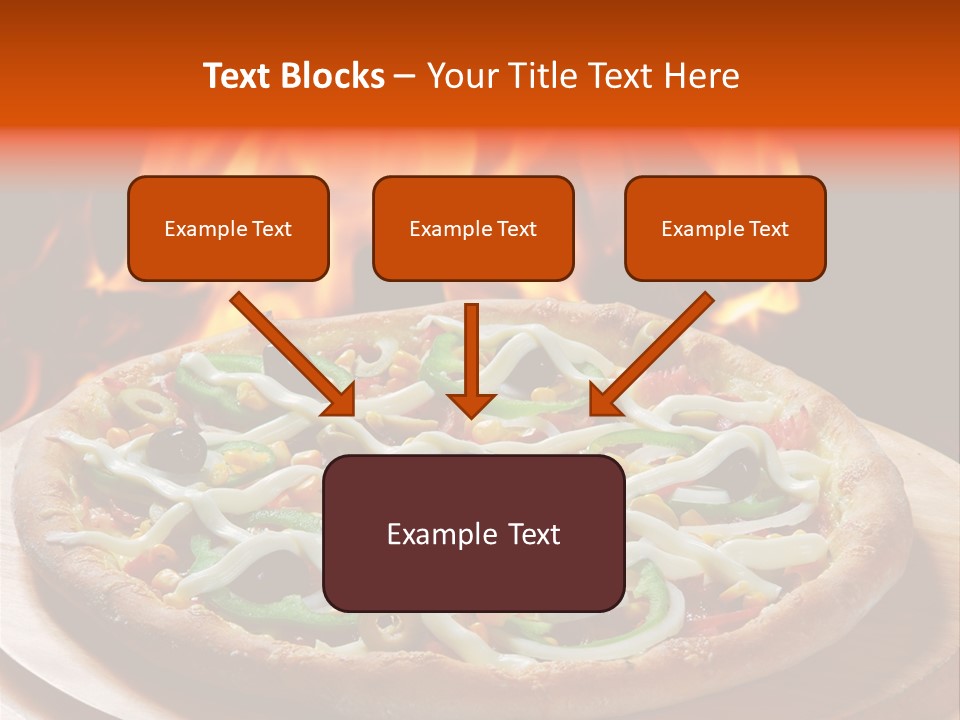 Text Blocks – Your Title Text Here

Example Text

Example Text

Example Text

Example Text